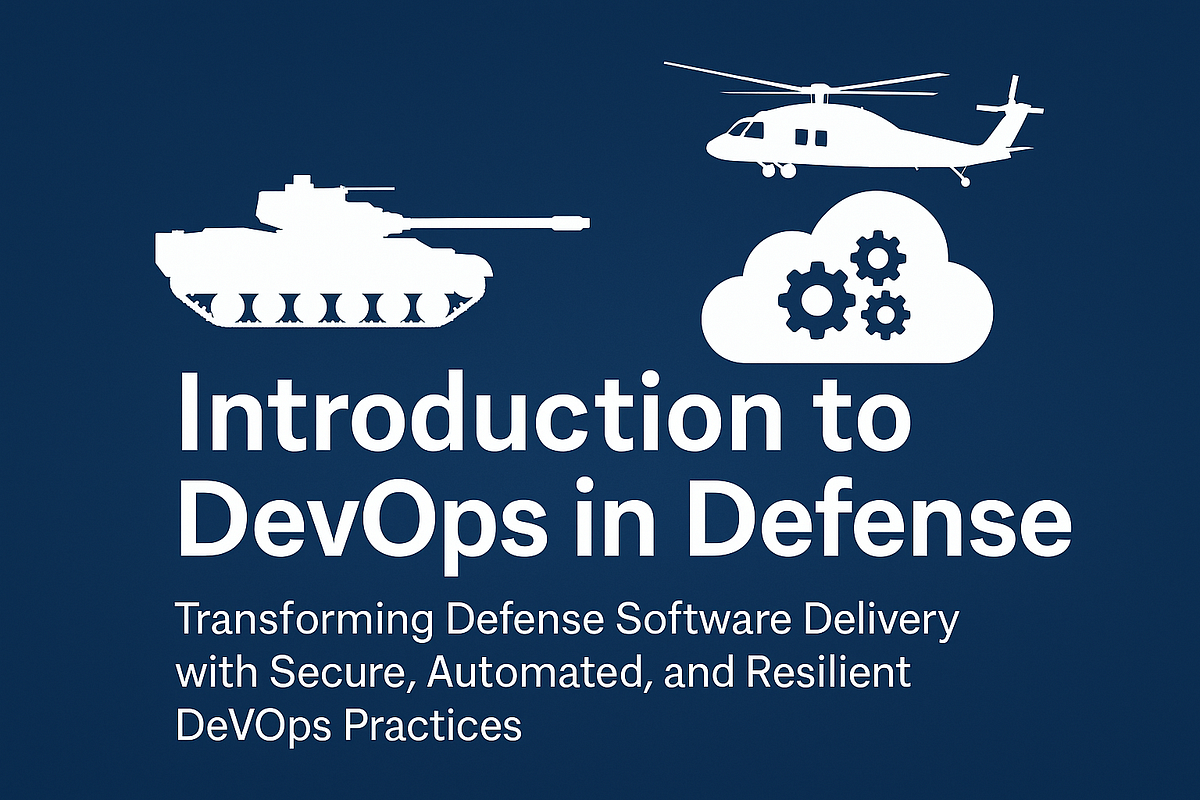 Introduction to DevOps in Defense

Transforming Defense Software Delivery with Secure, Automated, and Resilient DeVOps Practices